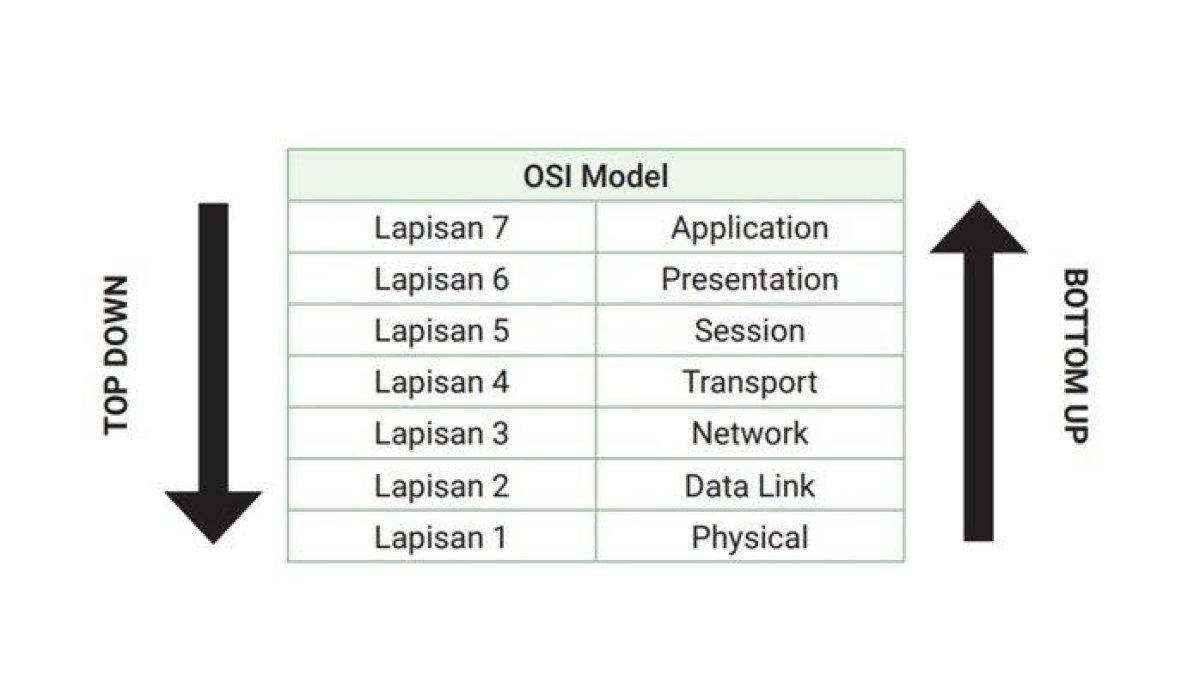 TOP DOWN

| OSI Model | |
|---|---|
| Lapisan 7 | Application |
| Lapisan 6 | Presentation |
| Lapisan 5 | Session |
| Lapisan 4 | Transport |
| Lapisan 3 | Network |
| Lapisan 2 | Data Link |
| Lapisan 1 | Physical |

BOTTOM UP